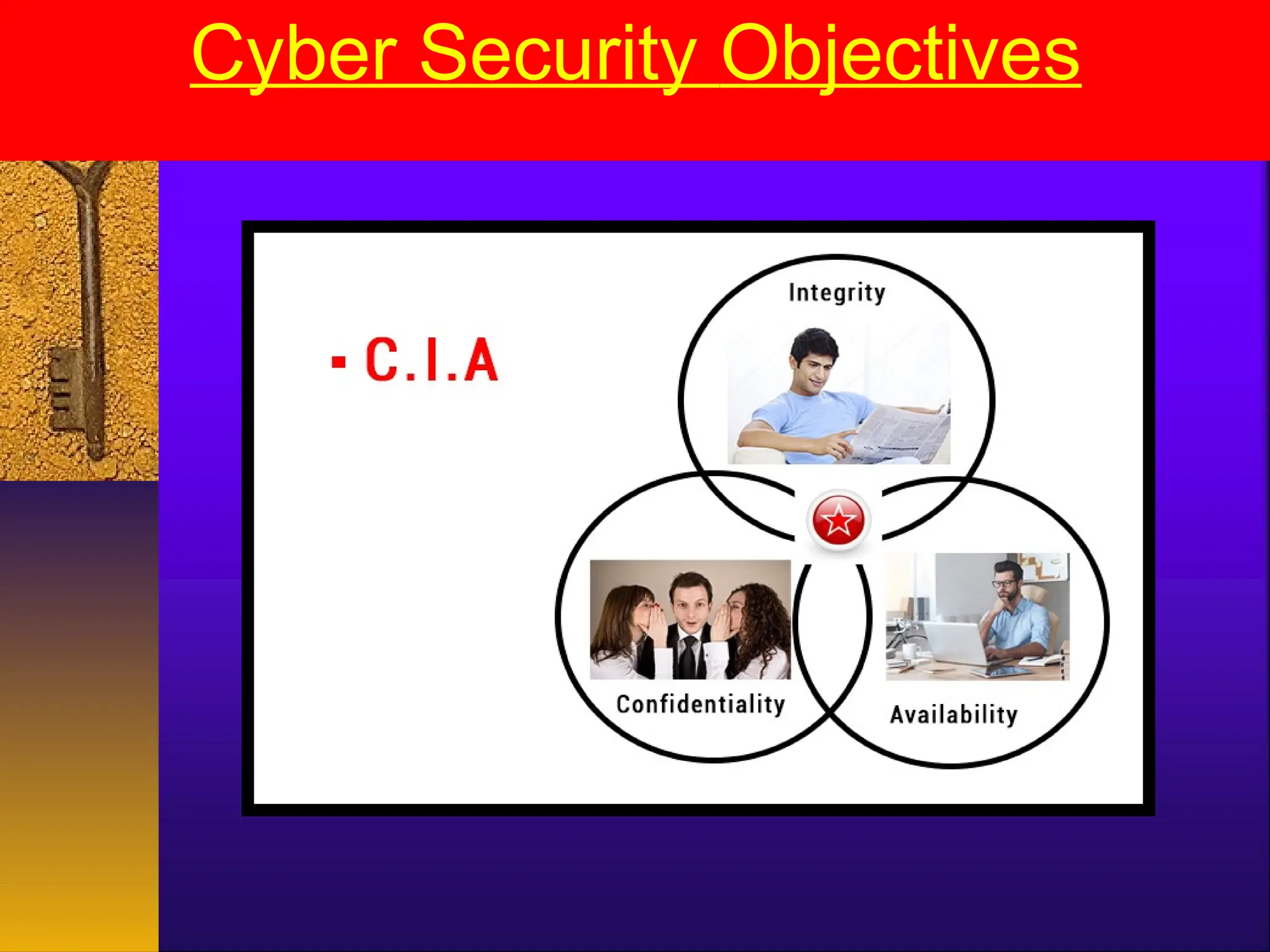 Cyber Security Objectives

▪ C.I.A

Integrity

Confidentiality

Availability